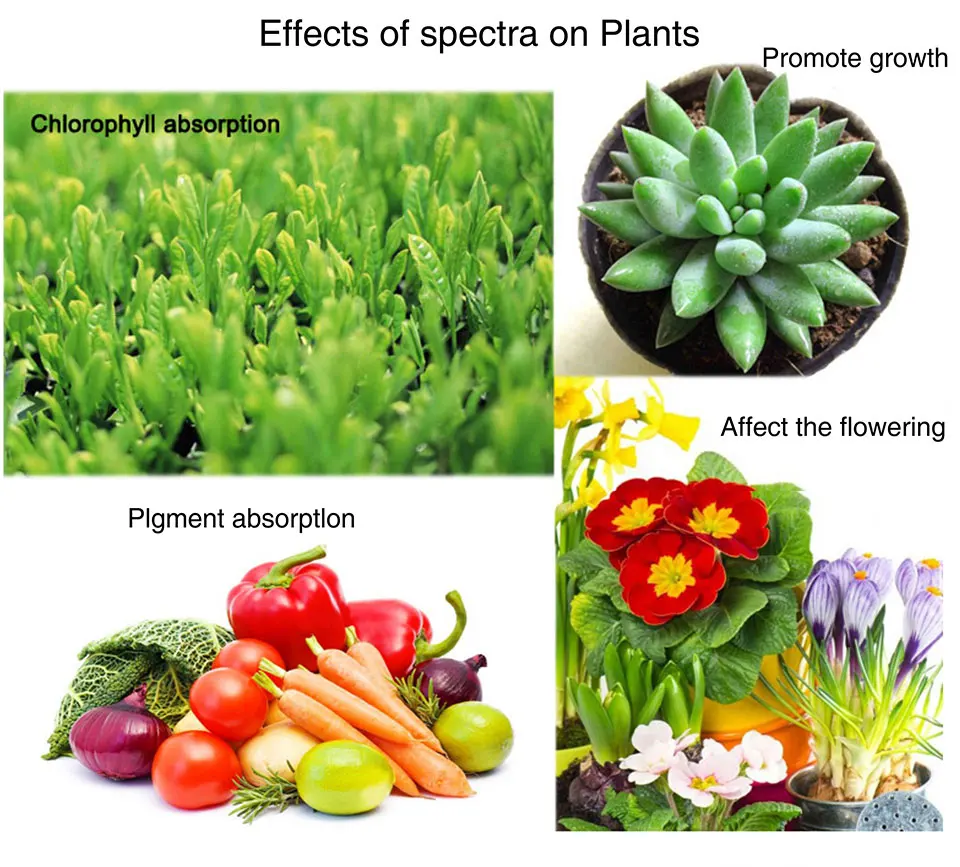 Effects of spectra on Plants

Promote growth

Chlorophyll absorption

Affect the flowering

Plgment absorptlon